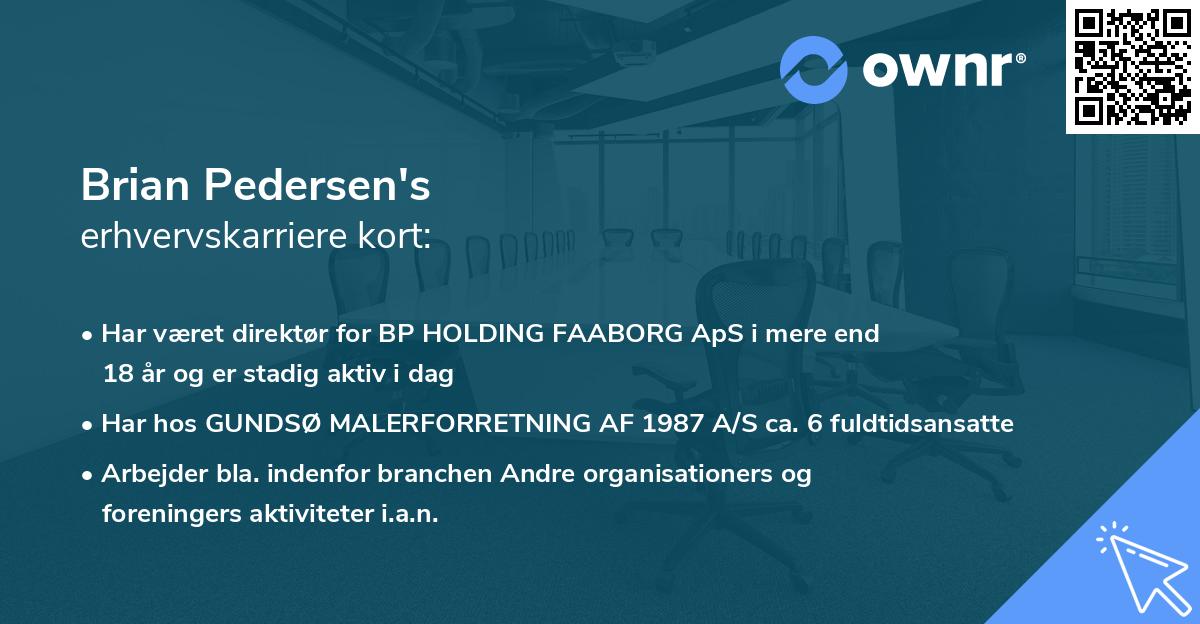 ownr®

Brian Pedersen's
erhvervskarriere kort:

• Har været direktør for BP HOLDING FAABORG ApS i mere end 18 år og er stadig aktiv i dag

• Har hos GUNDSØ MALERFORRETNING AF 1987 A/S ca. 6 fuldtidsansatte

• Arbejder bla. indenfor branchen Andre organisationers og foreningers aktiviteter i.a.n.